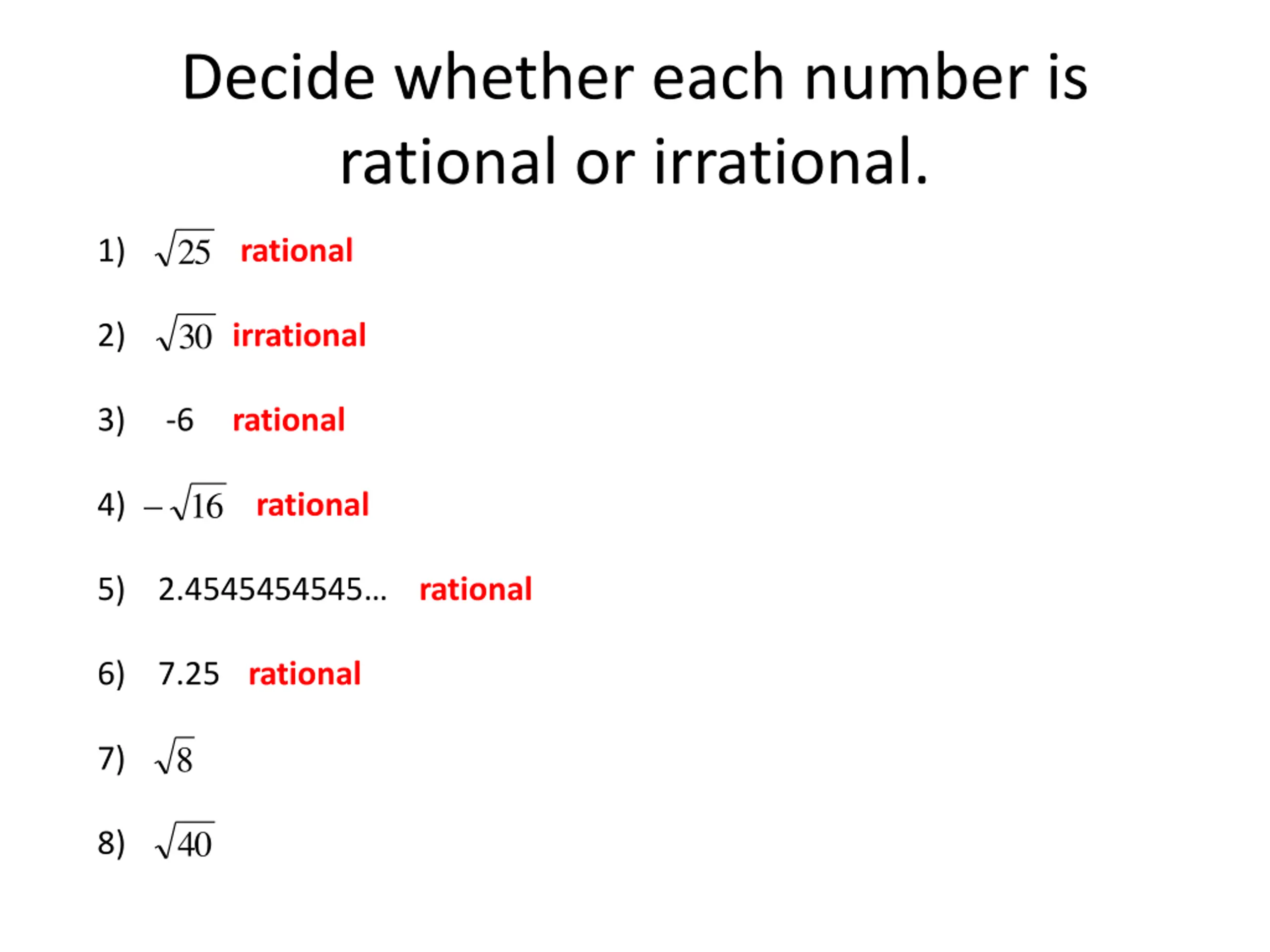 Decide whether each number is rational or irrational.

1) $\sqrt{25}$ rational

2) $\sqrt{30}$ irrational

3) -6 rational

4) $-\sqrt{16}$ rational

5) 2.4545454545… rational

6) 7.25 rational

7) $\sqrt{8}$

8) $\sqrt{40}$